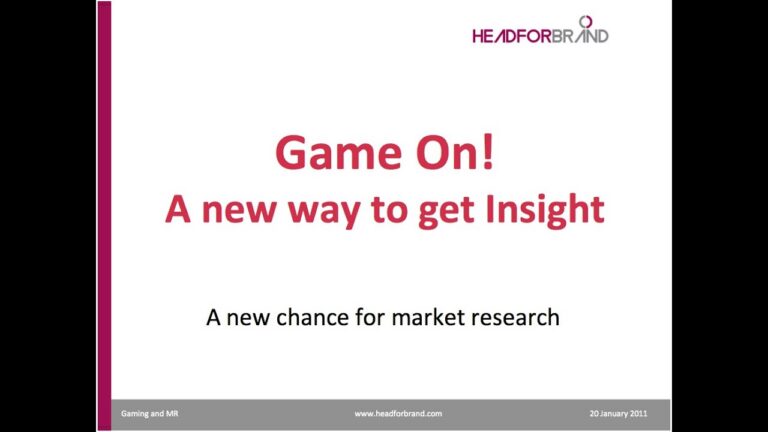 HEADFORBRAND

Game On!
A new way to get Insight

A new chance for market research

Gaming and MR www.headforbrand.com 20 January 2011